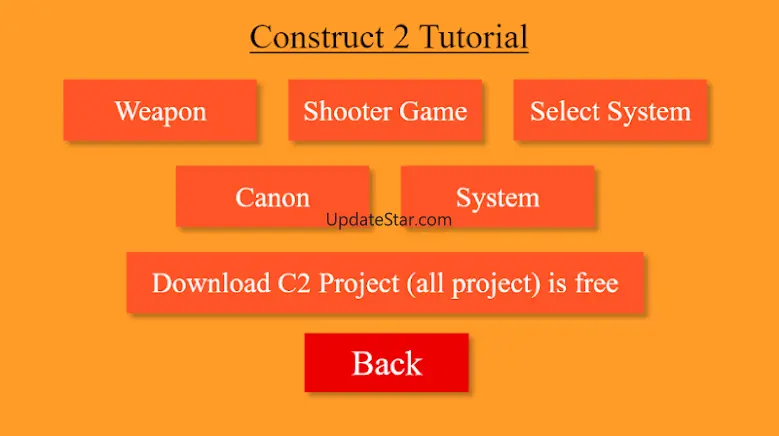 Construct 2 Tutorial

Weapon

Shooter Game

Select System

Canon

System

UpdateStar.com

Download C2 Project (all project) is free

Back